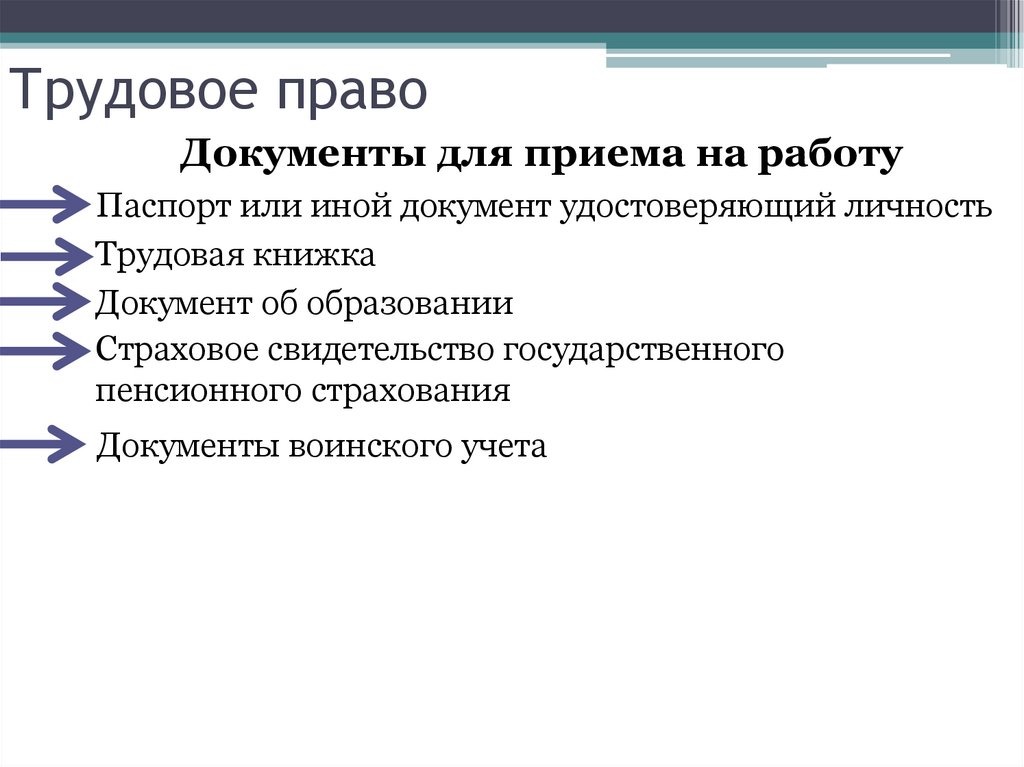 Трудовое право

Документы для приема на работу

Паспорт или иной документ удостоверяющий личность

Трудовая книжка

Документ об образовании

Страховое свидетельство государственного пенсионного страхования

Документы воинского учета